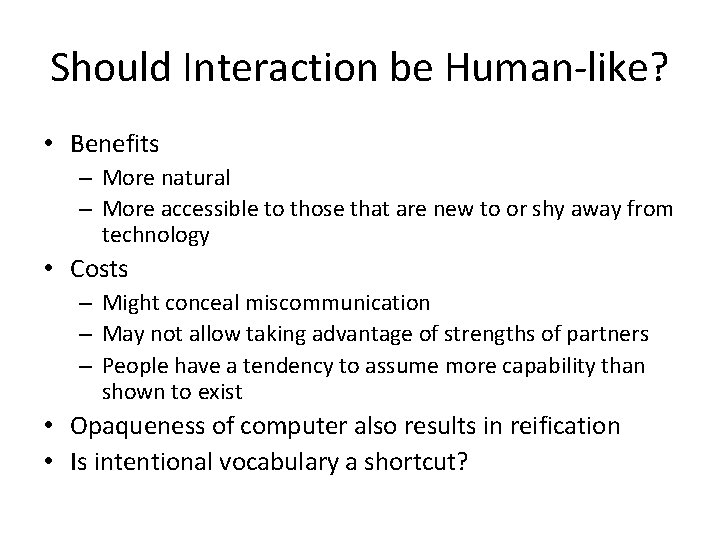 Should Interaction be Human-like?

• Benefits
– More natural
– More accessible to those that are new to or shy away from technology
• Costs
– Might conceal miscommunication
– May not allow taking advantage of strengths of partners
– People have a tendency to assume more capability than shown to exist
• Opaqueness of computer also results in reification
• Is intentional vocabulary a shortcut?